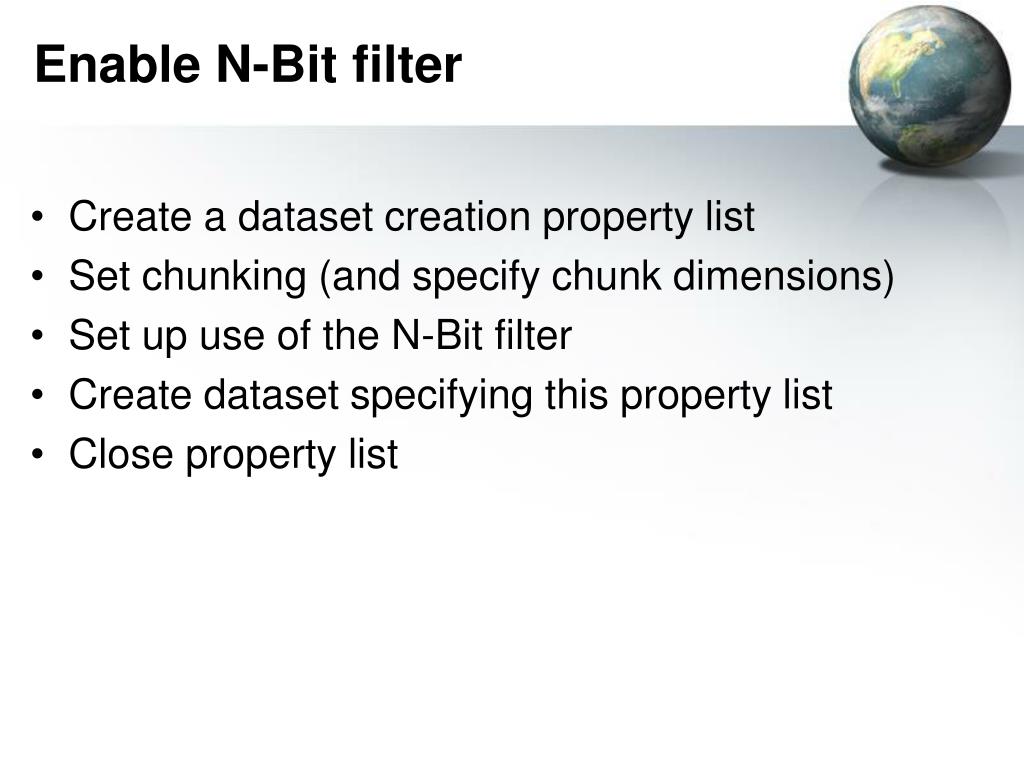 Enable N-Bit filter

• Create a dataset creation property list
• Set chunking (and specify chunk dimensions)
• Set up use of the N-Bit filter
• Create dataset specifying this property list
• Close property list